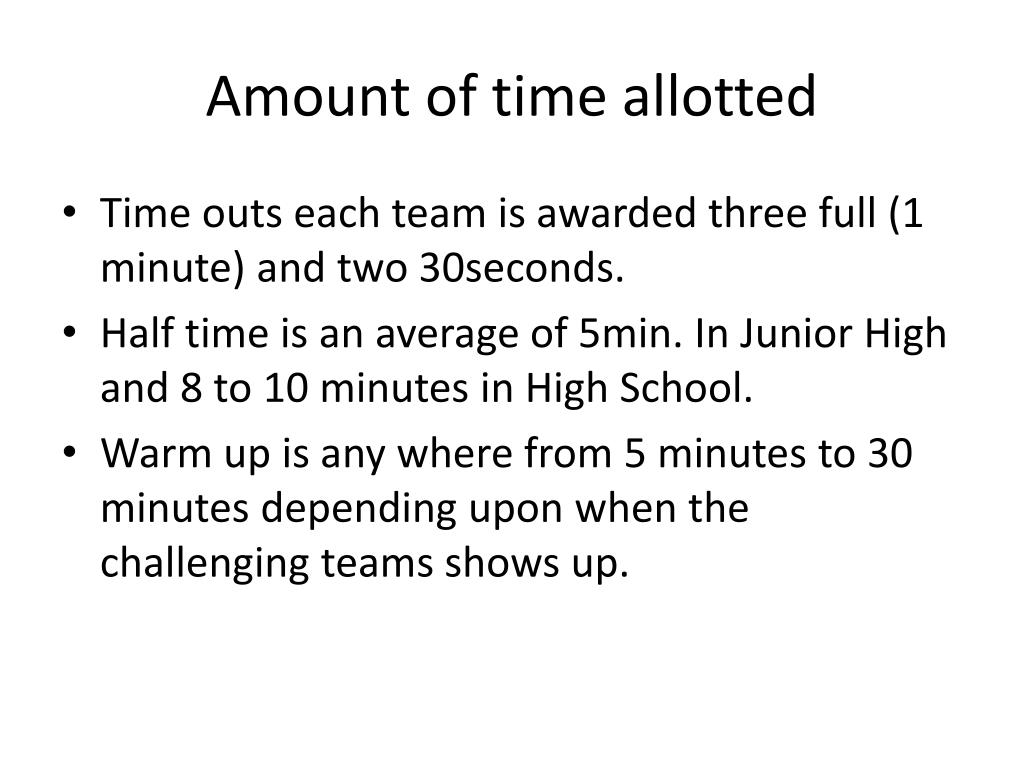 Amount of time allotted

• Time outs each team is awarded three full (1 minute) and two 30seconds.
• Half time is an average of 5min. In Junior High and 8 to 10 minutes in High School.
• Warm up is any where from 5 minutes to 30 minutes depending upon when the challenging teams shows up.